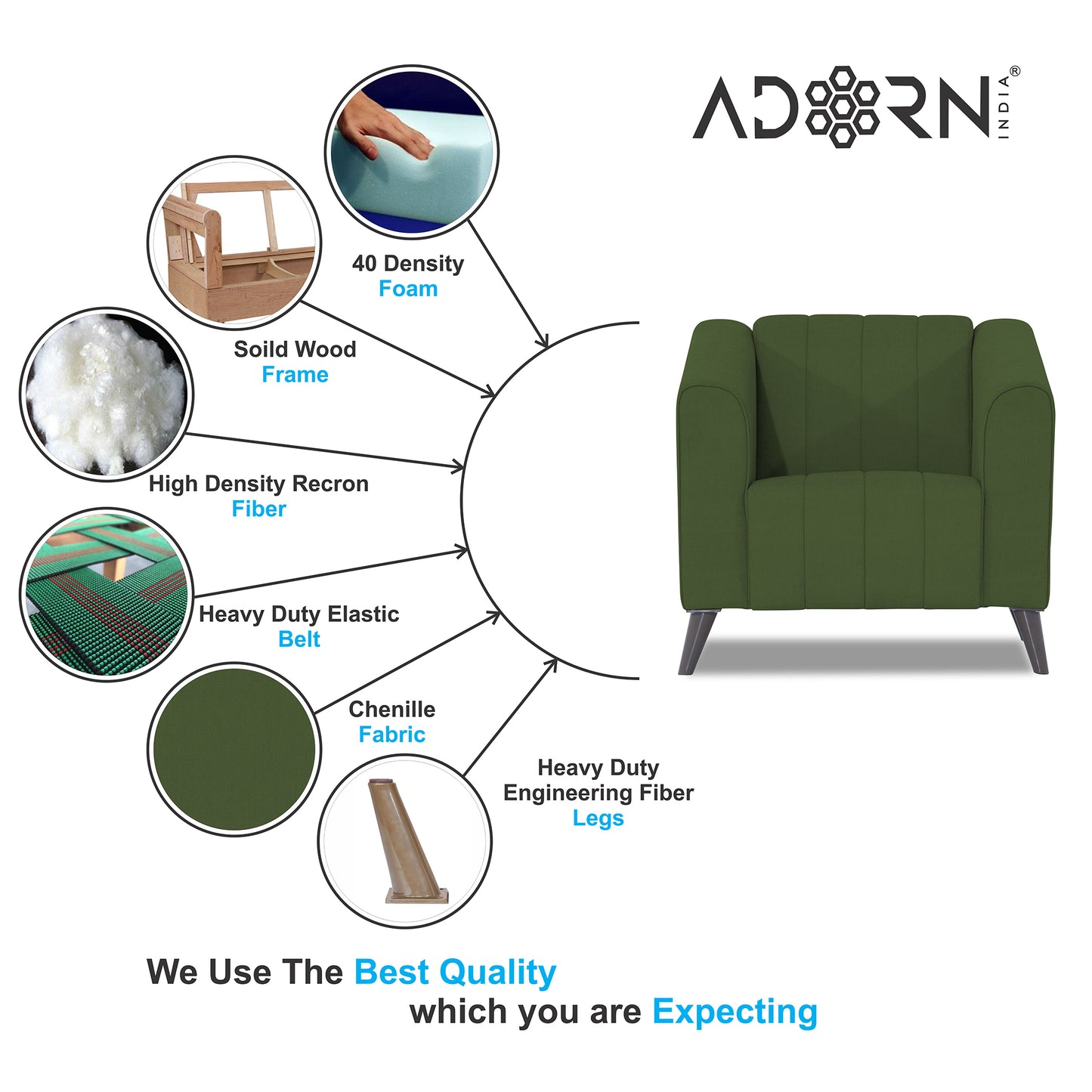 ADORN INDIA®

40 Density
Foam

Soild Wood
Frame

High Density Recron
Fiber

Heavy Duty Elastic
Belt

Chenille
Fabric

Heavy Duty
Engineering Fiber
Legs

We Use The Best Quality
which you are Expecting